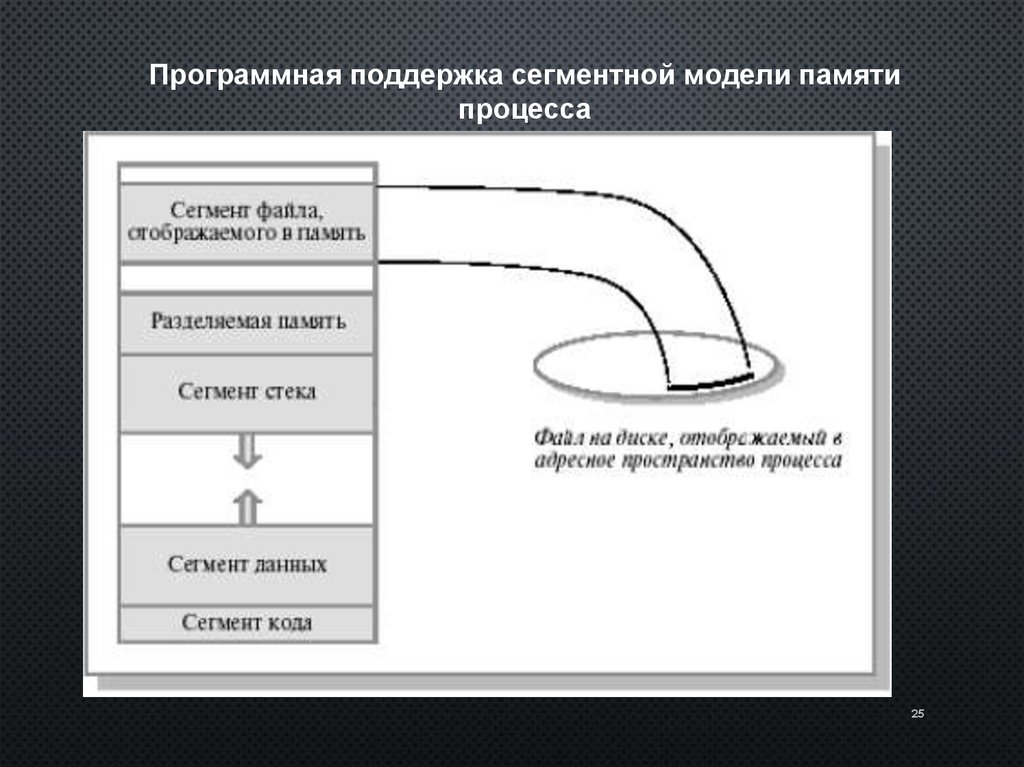 Программная поддержка сегментной модели памяти процесса

Сегмент файла, отображаемого в память

Разделяемая память

Сегмент стека

Сегмент данных

Сегмент кода

Файл на диске, отображаемый в адресное пространство процесса

25